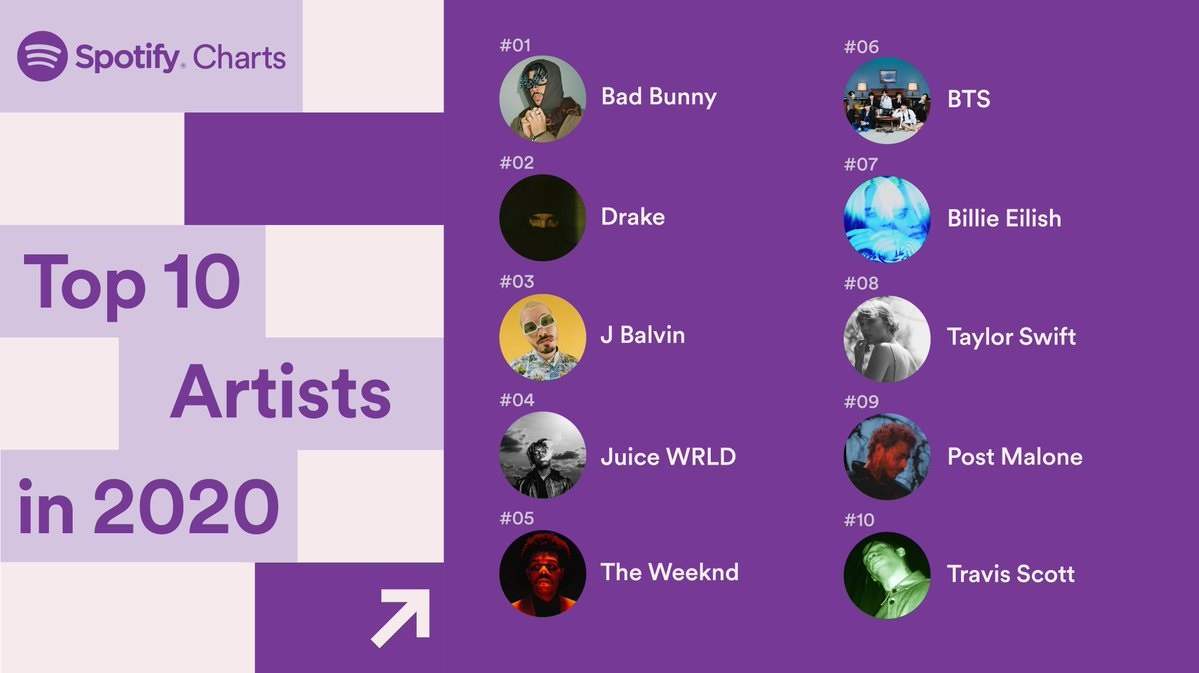 Spotify. Charts

Top 10 Artists in 2020

#01
Bad Bunny

#02
Drake

#03
J Balvin

#04
Juice WRLD

#05
The Weeknd

#06
BTS

#07
Billie Eilish

#08
Taylor Swift

#09
Post Malone

#10
Travis Scott